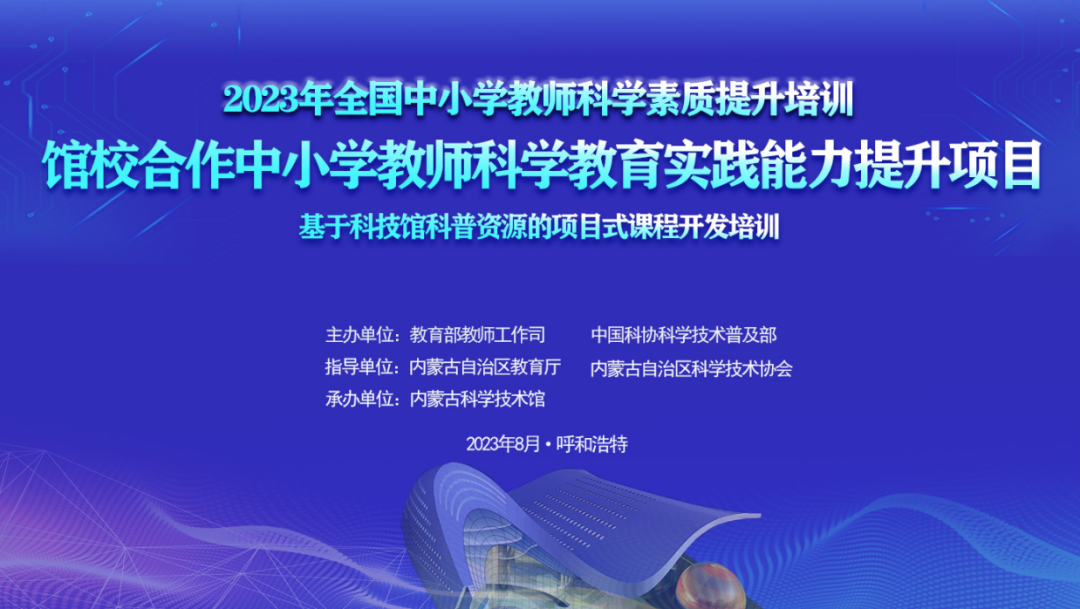 2023年全国中小学教师科学素质提升培训
馆校合作中小学教师科学教育实践能力提升项目
基于科技馆科普资源的项目式课程开发培训

主办单位：教育部教师工作司　　中国科协科学技术普及部
指导单位：内蒙古自治区教育厅　　内蒙古自治区科学技术协会
承办单位：内蒙古科学技术馆

2023年8月 • 呼和浩特